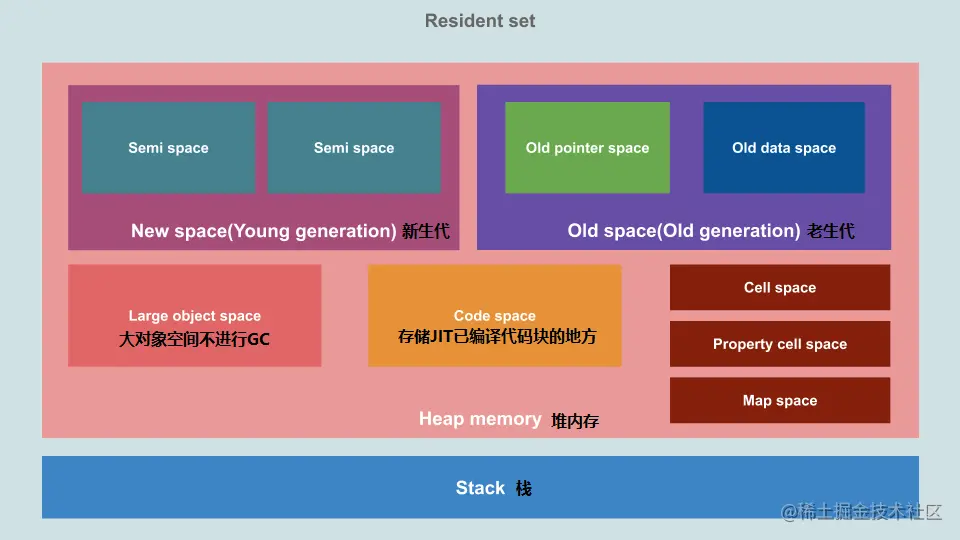 Resident set

Semi space

Semi space

New space(Young generation) 新生代

Old pointer space

Old data space

Old space(Old generation) 老生代

Large object space
大对象空间不进行GC

Code space
存储JIT已编译代码块的地方

Cell space

Property cell space

Map space

Heap memory 堆内存

Stack 栈

@稀土掘金技术社区